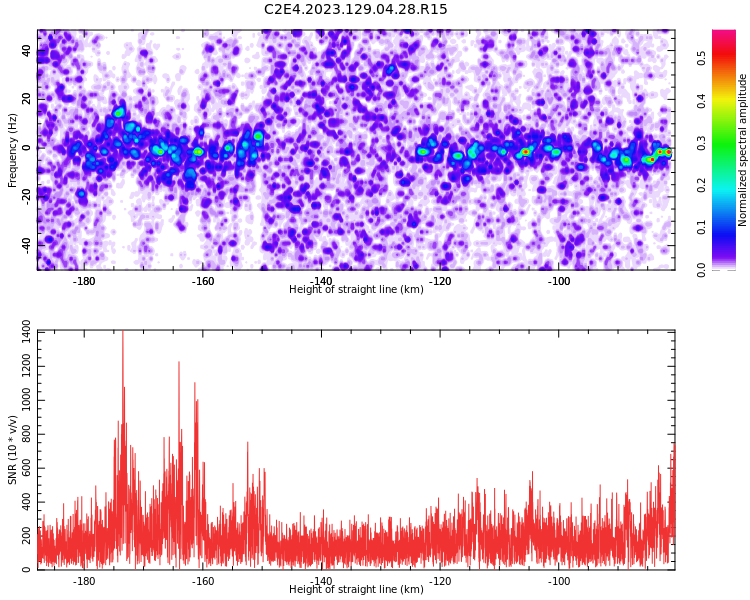 C2E4.2023.129.04.28.R15

Frequency (Hz)
40
20
0
-20
-40
-180
-160
-140
-120
-100
Height of straight line (km)

Normalized spectral amplitude
0.0
0.1
0.2
0.3
0.4
0.5

SNR (10 * v/v)
1400
1200
1000
800
600
400
200
0
-180
-160
-140
-120
-100
Height of straight line (km)